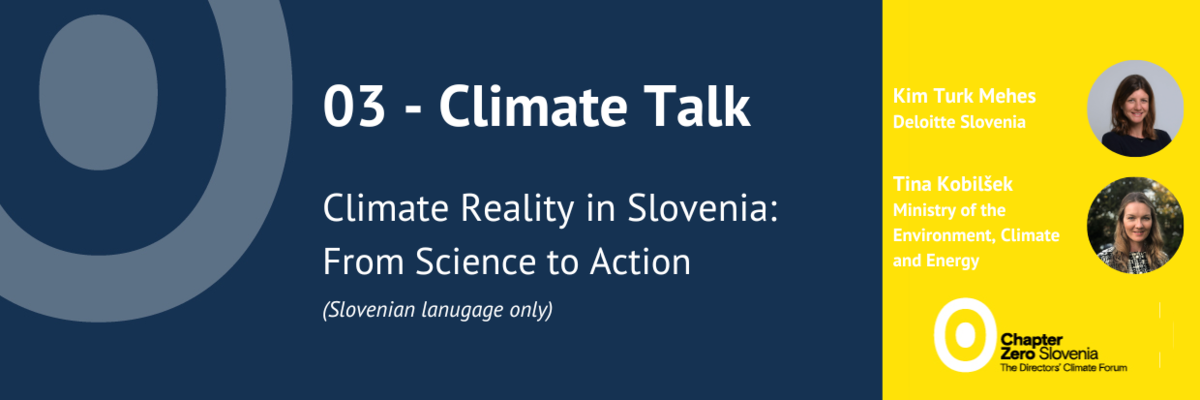 03 - Climate Talk

Climate Reality in Slovenia: From Science to Action

(Slovenian lanugage only)

Kim Turk Mehes
Deloitte Slovenia

Tina Kobilšek
Ministry of the Environment, Climate and Energy

Chapter Zero Slovenia
The Directors' Climate Forum